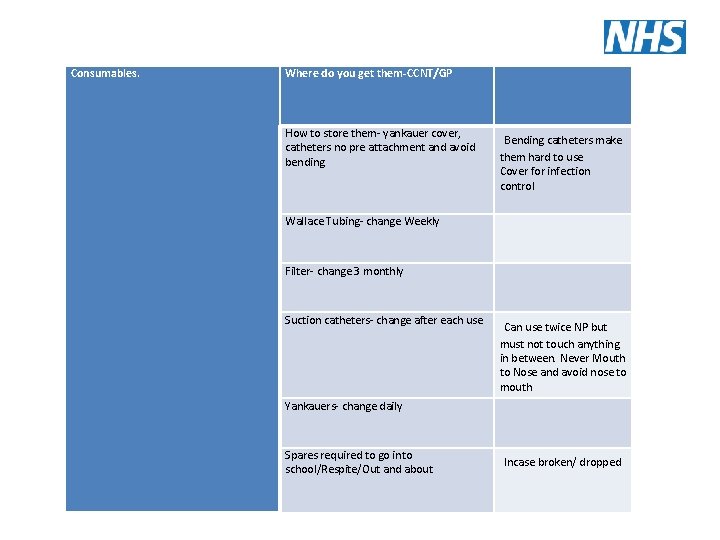 NHS

| Consumables. | Where do you get them-CCNT/GP | |
|---|---|---|
| | How to store them- yankauer cover, catheters no pre attachment and avoid bending | Bending catheters make them hard to use Cover for infection control |
| | Wallace Tubing- change Weekly | |
| | Filter- change 3 monthly | |
| | Suction catheters- change after each use | Can use twice NP but must not touch anything in between. Never Mouth to Nose and avoid nose to mouth |
| | Yankauers- change daily | |
| | Spares required to go into school/Respite/Out and about | Incase broken/ dropped |